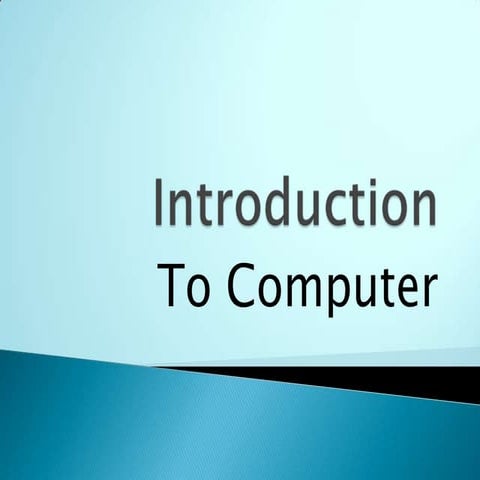 Introduction

To Computer